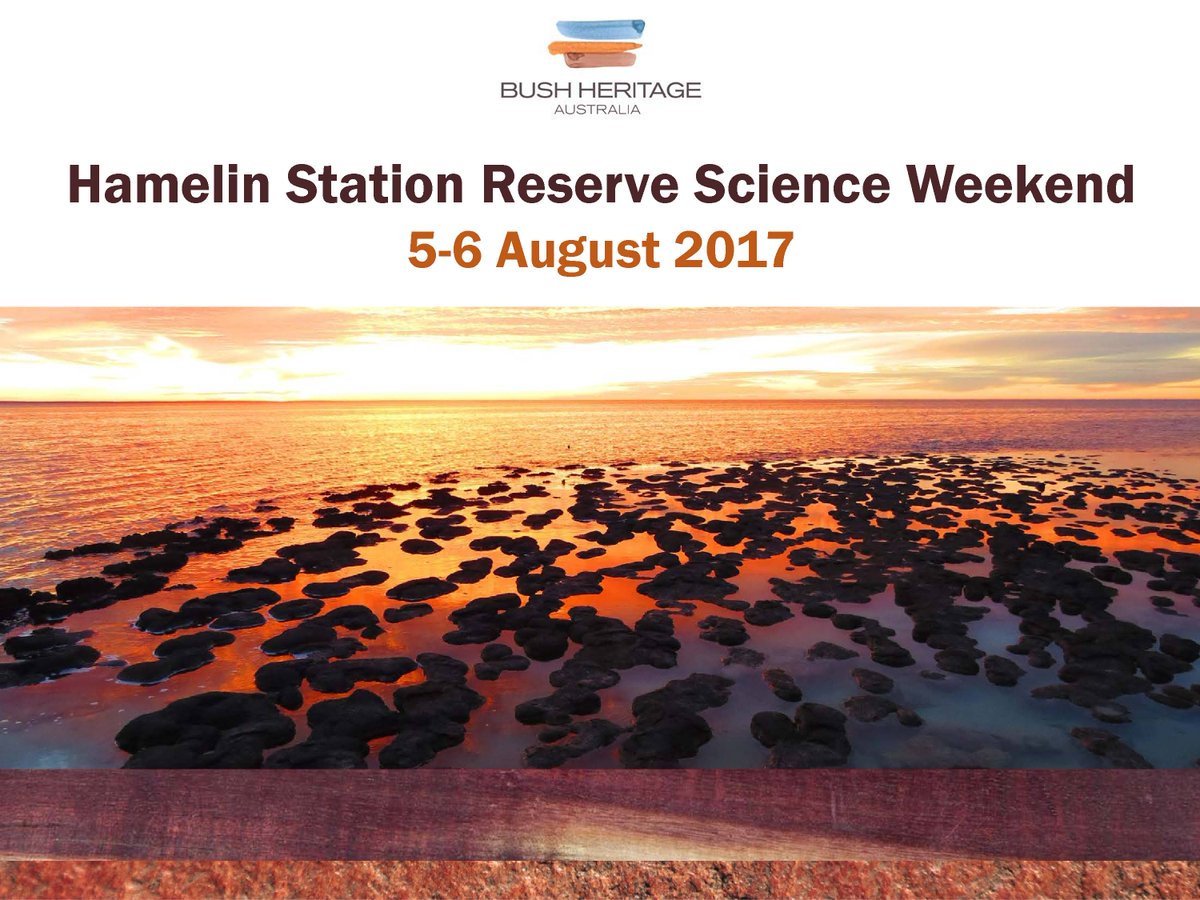 BUSH HERITAGE
AUSTRALIA

Hamelin Station Reserve Science Weekend
5-6 August 2017